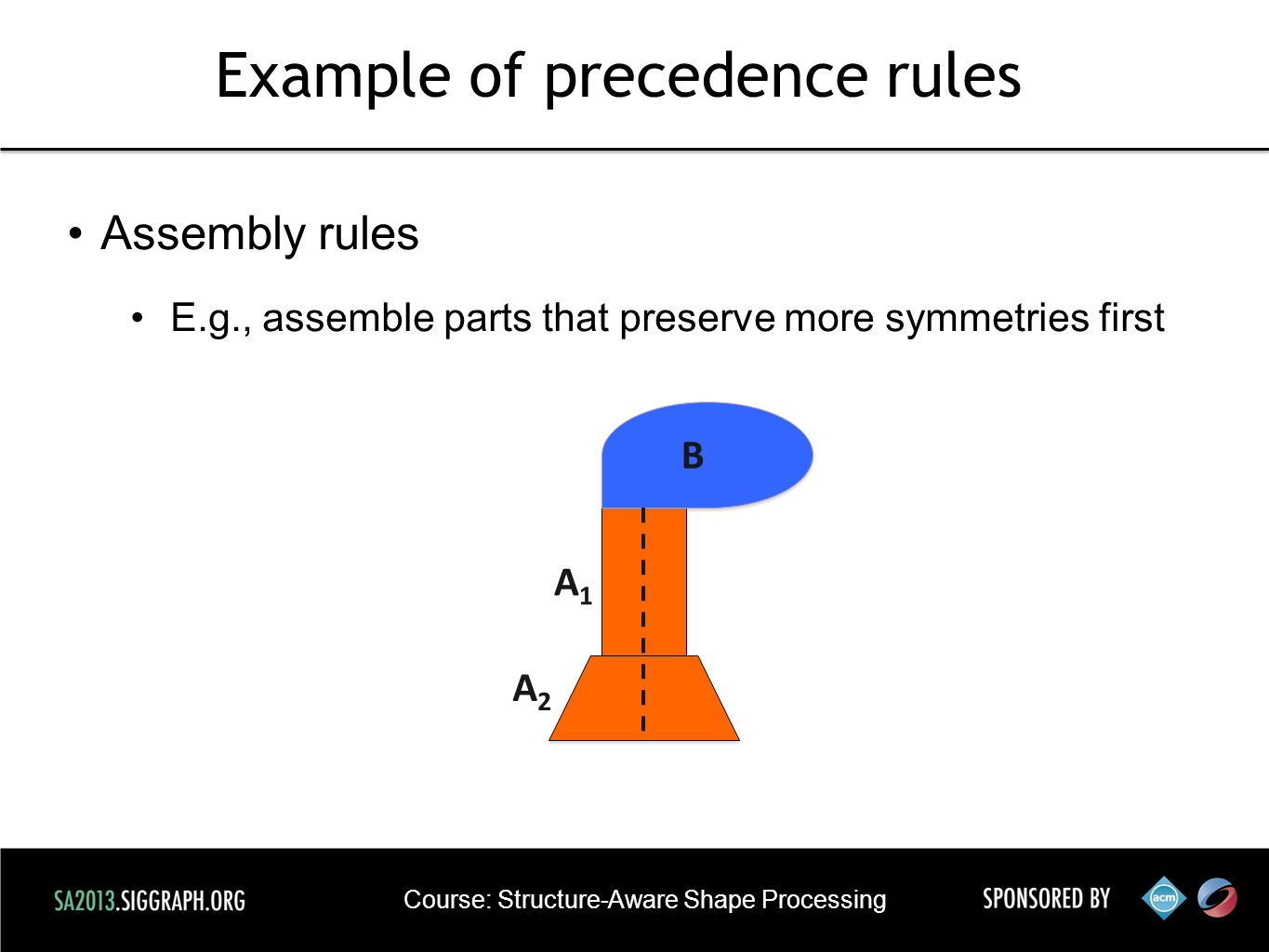 Example of precedence rules

• Assembly rules

• E.g., assemble parts that preserve more symmetries first

B

$A_1$

$A_2$

SA2013.SIGGRAPH.ORG

Course: Structure-Aware Shape Processing

SPONSORED BY

acm